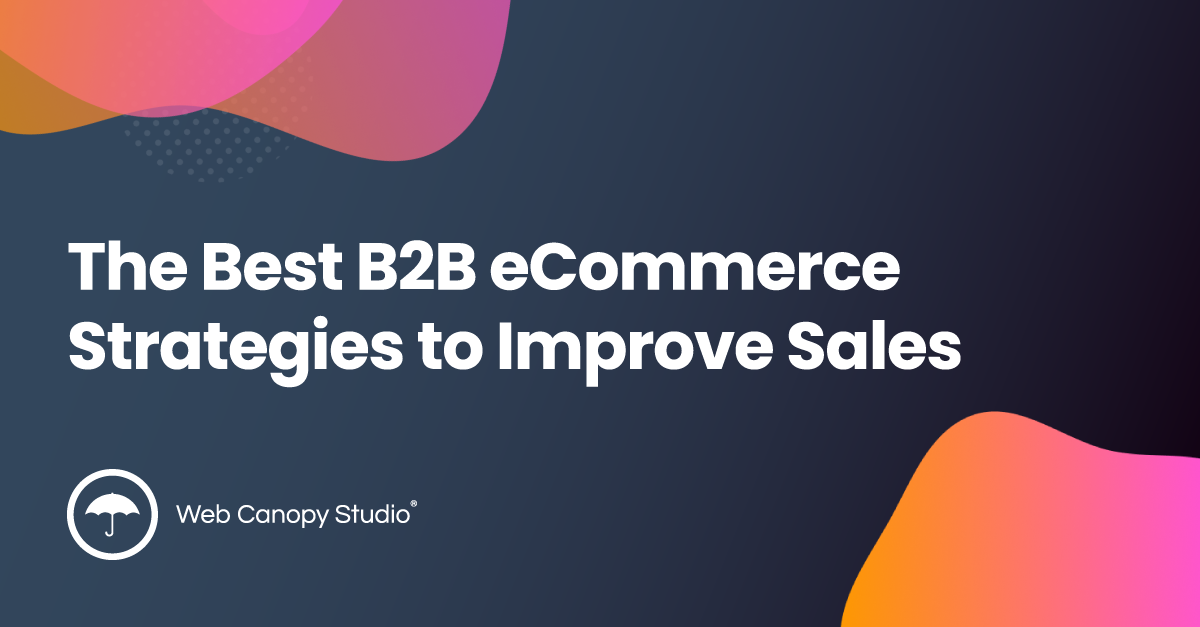 The Best B2B eCommerce Strategies to Improve Sales

Web Canopy Studio®